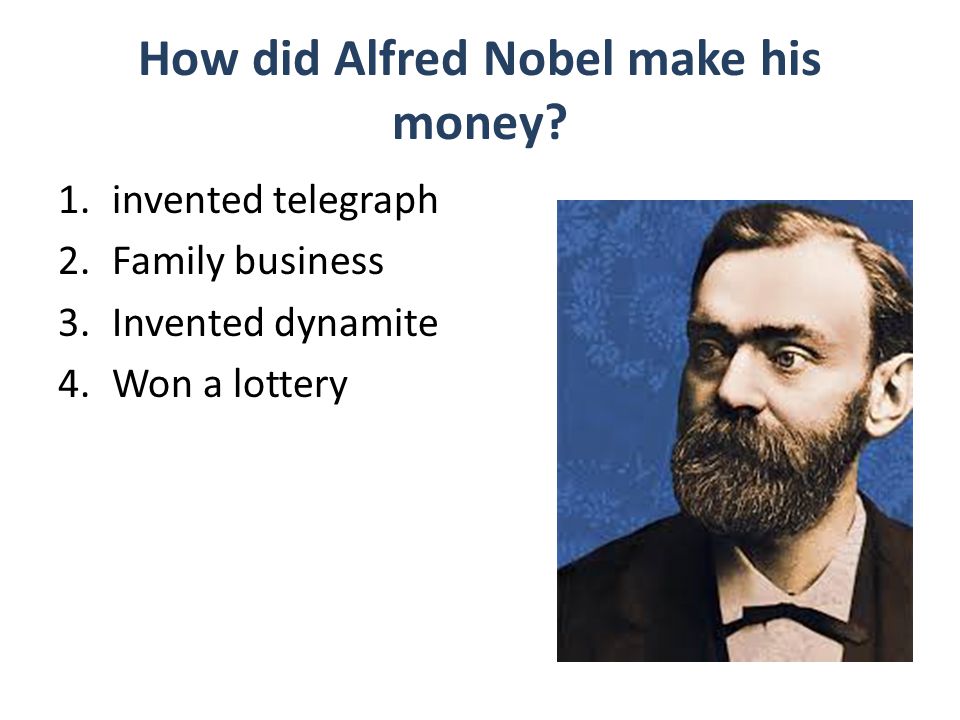 How did Alfred Nobel make his money?

1. invented telegraph
2. Family business
3. Invented dynamite
4. Won a lottery